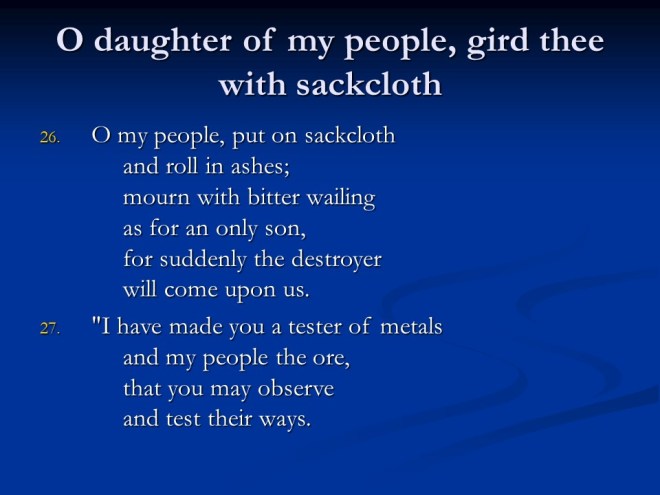 O daughter of my people, gird thee with sackcloth

26. O my people, put on sackcloth
and roll in ashes;
mourn with bitter wailing
as for an only son,
for suddenly the destroyer
will come upon us.

27. "I have made you a tester of metals
and my people the ore,
that you may observe
and test their ways.